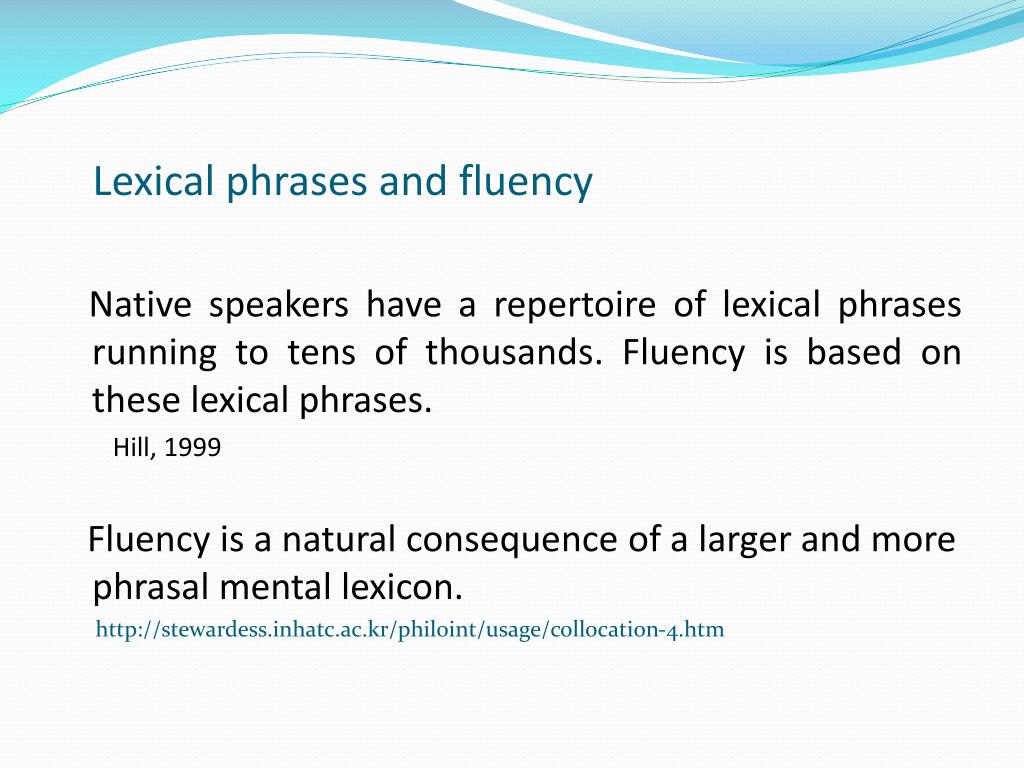 Lexical phrases and fluency

Native speakers have a repertoire of lexical phrases running to tens of thousands. Fluency is based on these lexical phrases.

Hill, 1999

Fluency is a natural consequence of a larger and more phrasal mental lexicon.

http://stewardess.inhatc.ac.kr/philoint/usage/collocation-4.htm